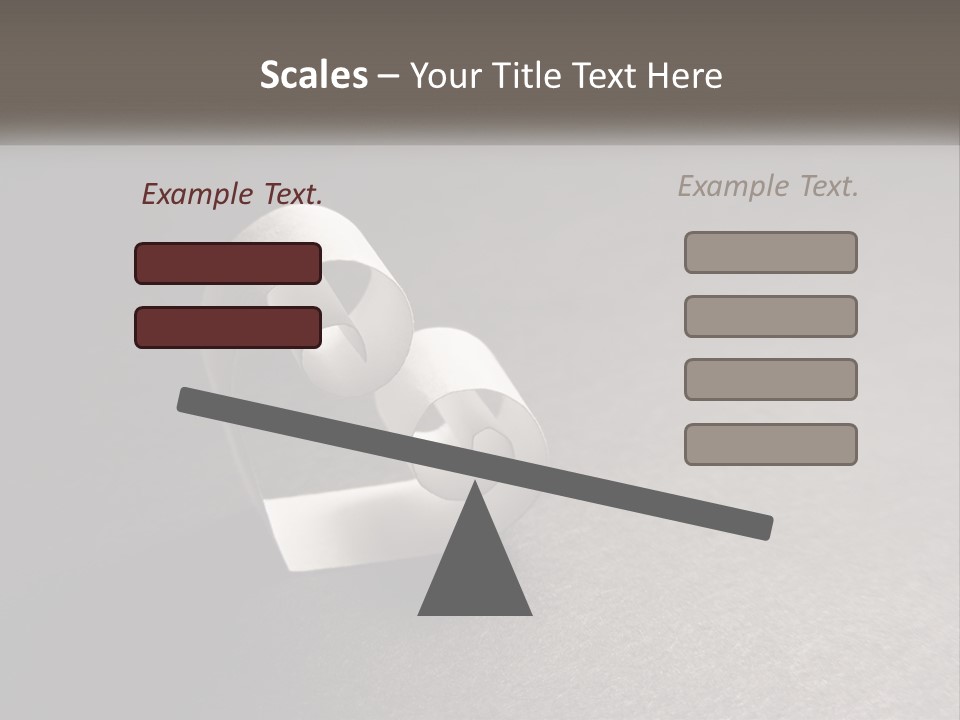 Scales – Your Title Text Here

Example Text.

Example Text.